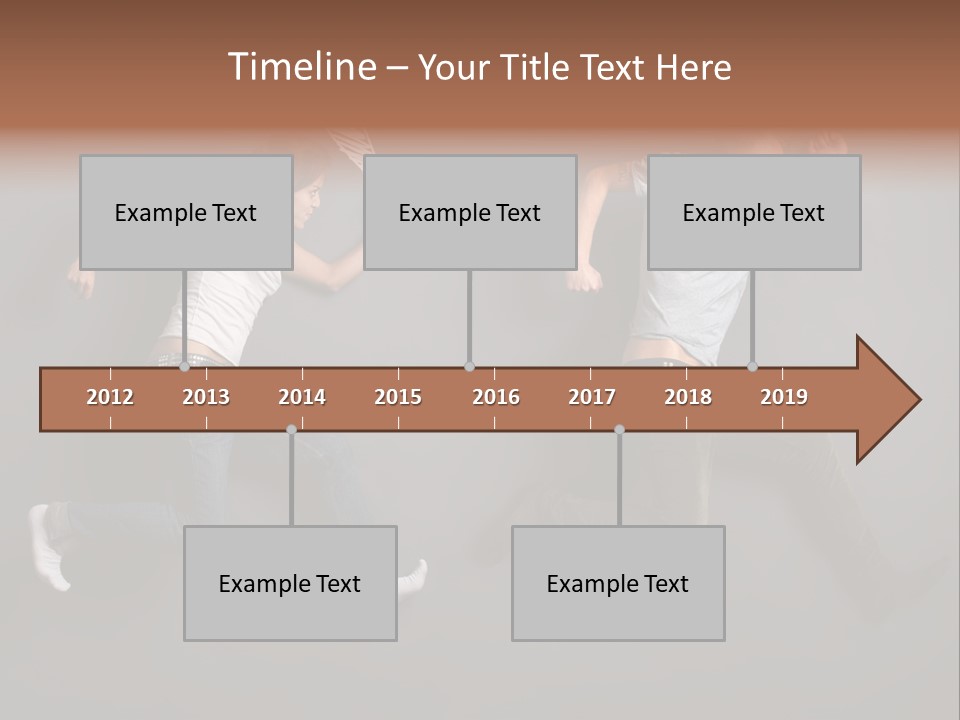 Timeline – Your Title Text Here

Example Text

Example Text

Example Text

2012
2013
2014
2015
2016
2017
2018
2019

Example Text

Example Text